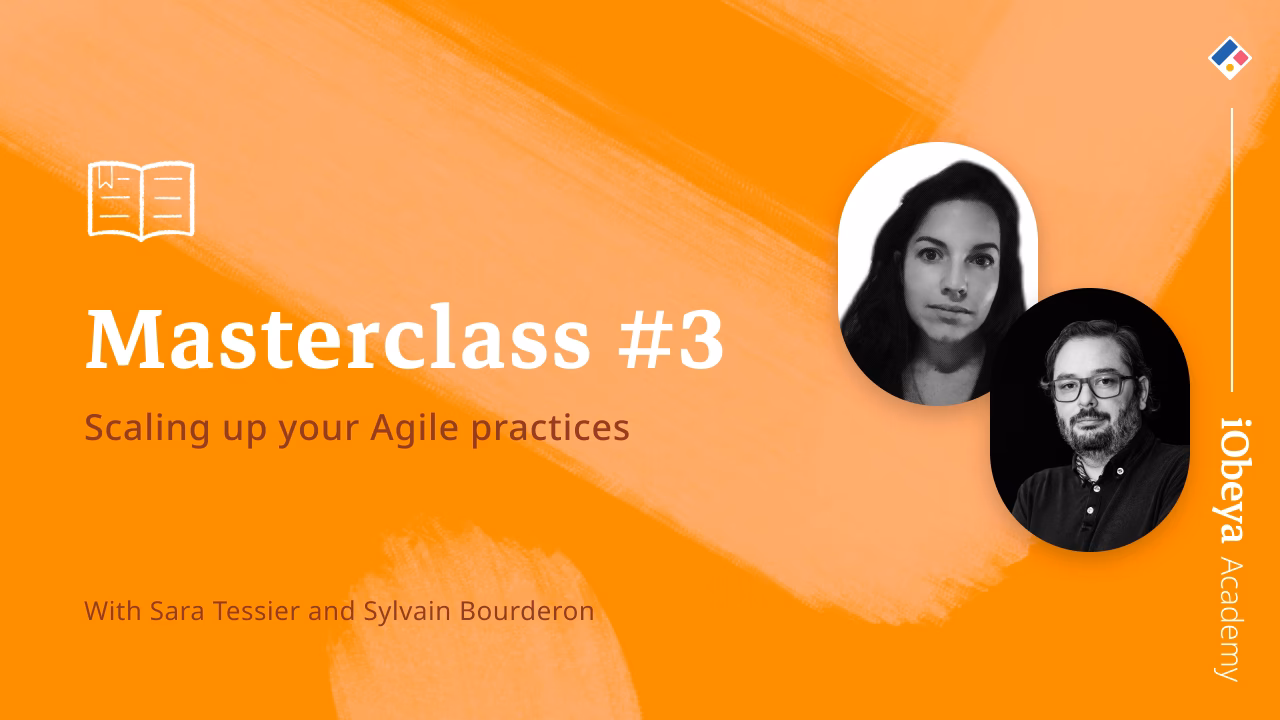 Masterclass #3

Scaling up your Agile practices

With Sara Tessier and Sylvain Bourderon

iObeya Academy